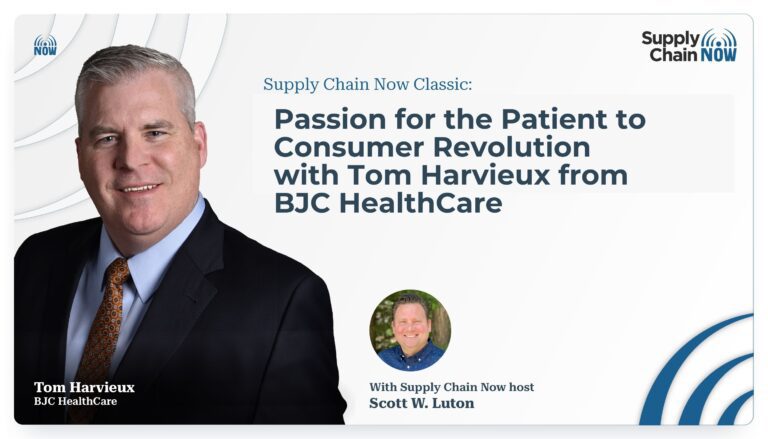 NOW

Supply Chain NOW

Supply Chain Now Classic:

Passion for the Patient to Consumer Revolution with Tom Harvieux from BJC HealthCare

Tom Harvieux
BJC HealthCare

With Supply Chain Now host
Scott W. Luton